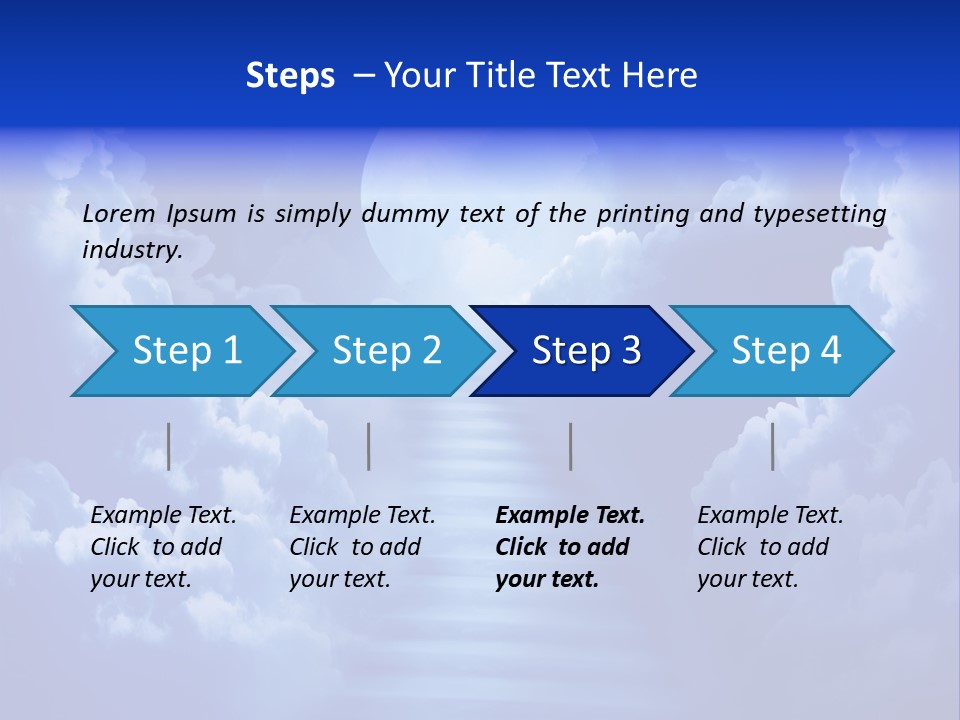 Steps – Your Title Text Here

Lorem Ipsum is simply dummy text of the printing and typesetting industry.

Step 1

Step 2

Step 3

Step 4

Example Text. Click to add your text.

Example Text. Click to add your text.

Example Text. Click to add your text.

Example Text. Click to add your text.